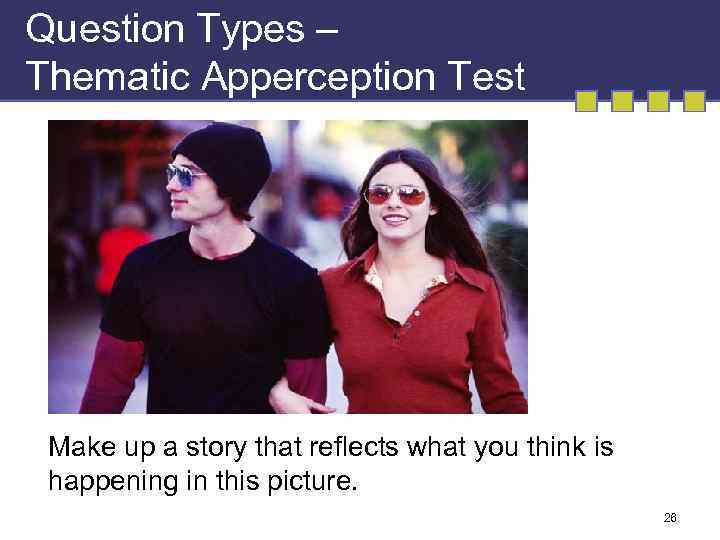 Question Types –
Thematic Apperception Test

Make up a story that reflects what you think is happening in this picture.

26